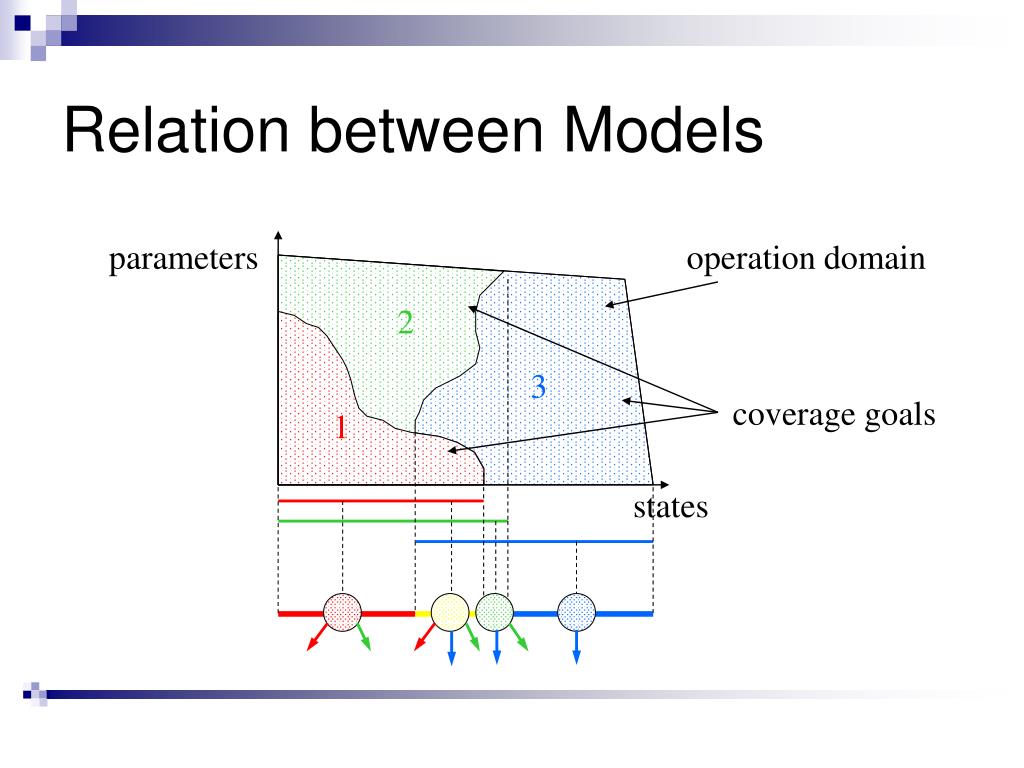 Relation between Models

parameters

operation domain

2

3

1

coverage goals

states